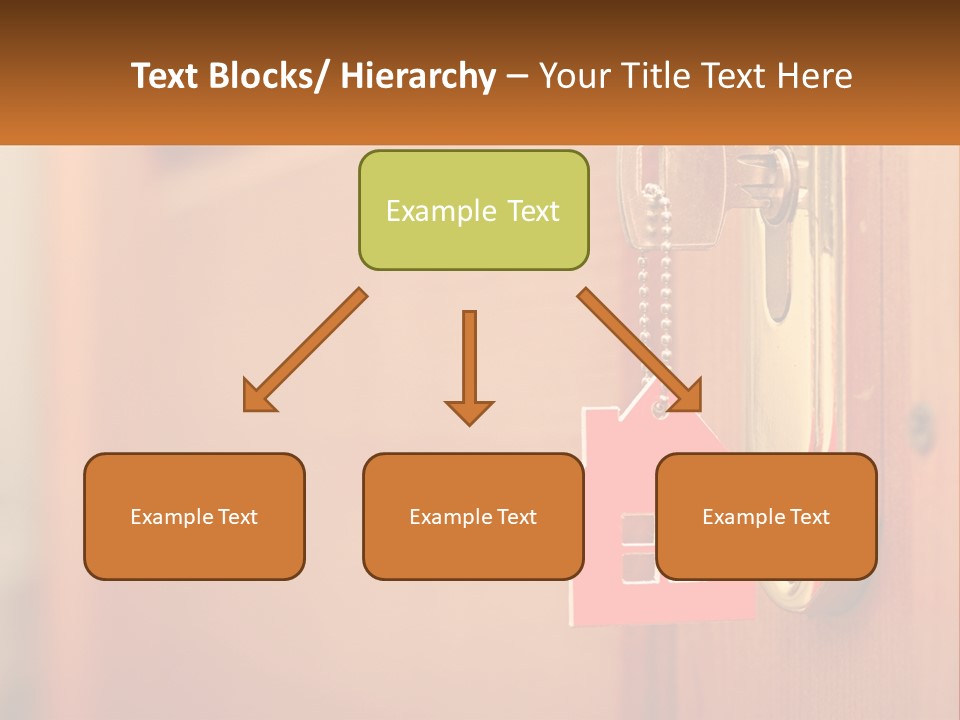 Text Blocks/ Hierarchy – Your Title Text Here

Example Text

Example Text

Example Text

Example Text